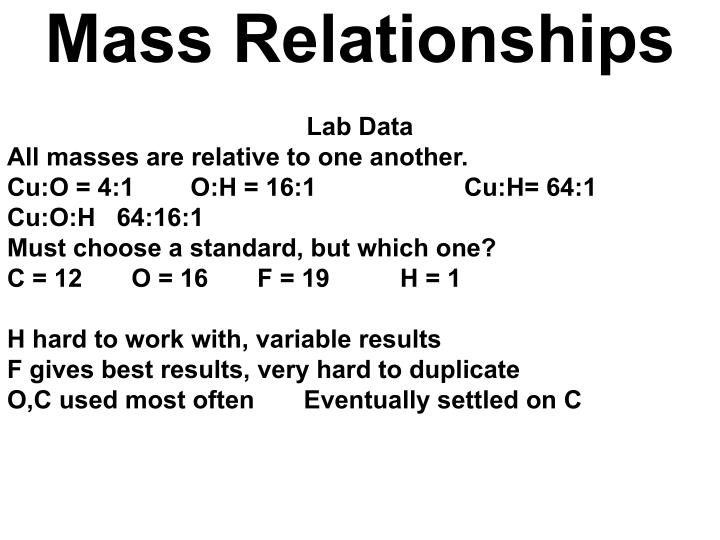 Mass Relationships

Lab Data

All masses are relative to one another.
Cu:O = 4:1 O:H = 16:1 Cu:H= 64:1
Cu:O:H 64:16:1
Must choose a standard, but which one?
C = 12 O = 16 F = 19 H = 1

H hard to work with, variable results
F gives best results, very hard to duplicate
O,C used most often Eventually settled on C